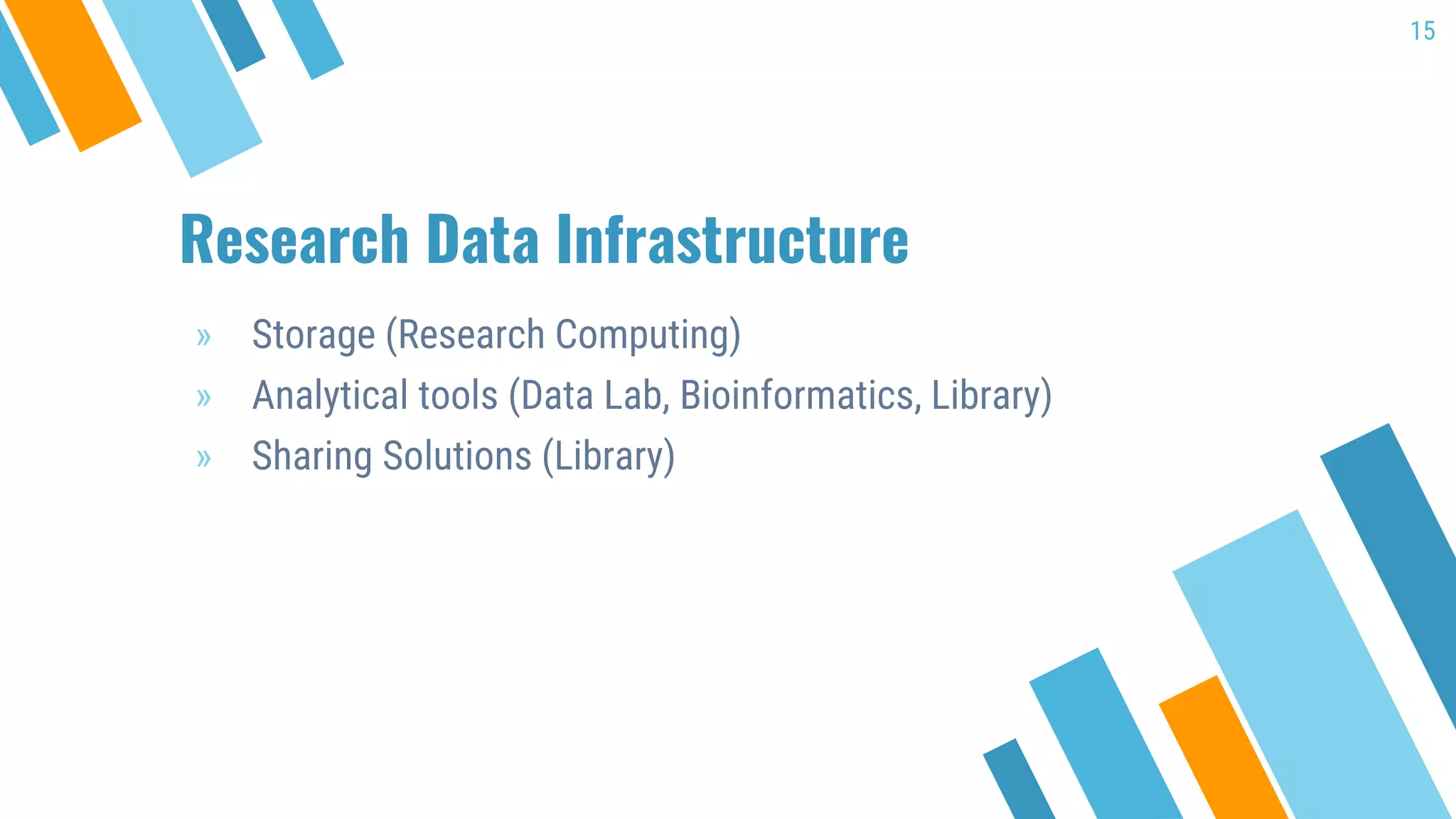 15

Research Data Infrastructure

» Storage (Research Computing)
» Analytical tools (Data Lab, Bioinformatics, Library)
» Sharing Solutions (Library)